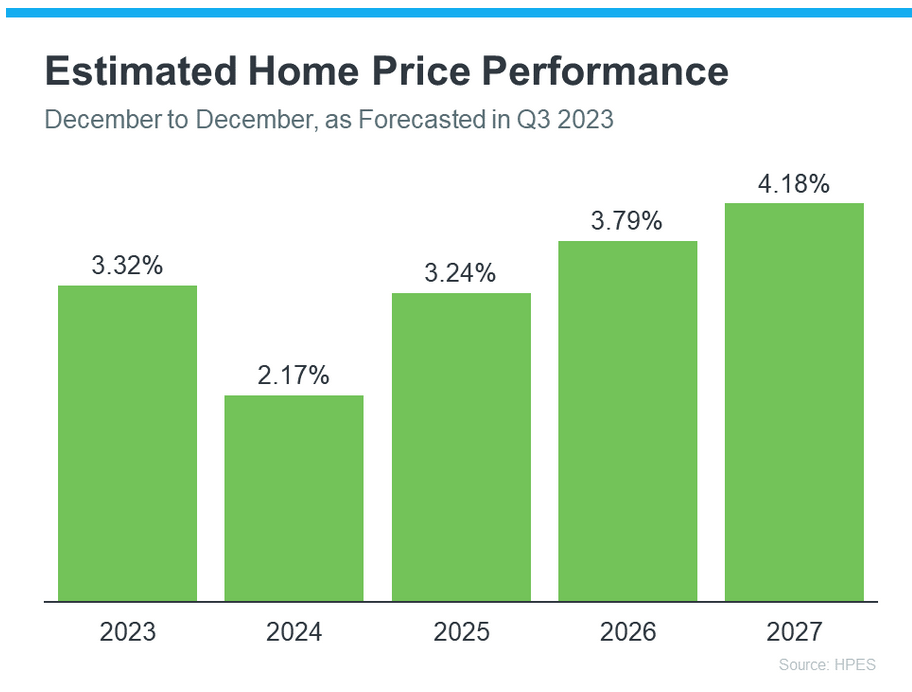 Estimated Home Price Performance

December to December, as Forecasted in Q3 2023

3.32%
2.17%
3.24%
3.79%
4.18%

2023
2024
2025
2026
2027

Source: HPES